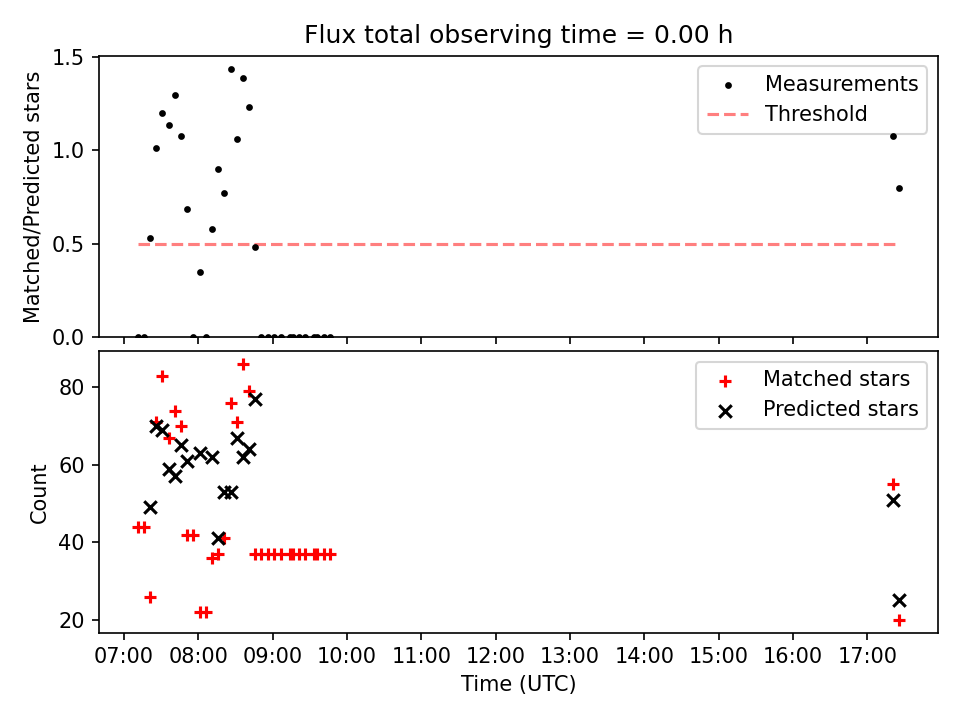 Flux total observing time = 0.00 h

Matched/Predicted stars

1.5
1.0
0.5
0.0

Measurements
Threshold

Count

80
60
40
20

Matched stars
Predicted stars

07:00 08:00 09:00 10:00 11:00 12:00 13:00 14:00 15:00 16:00 17:00

Time (UTC)